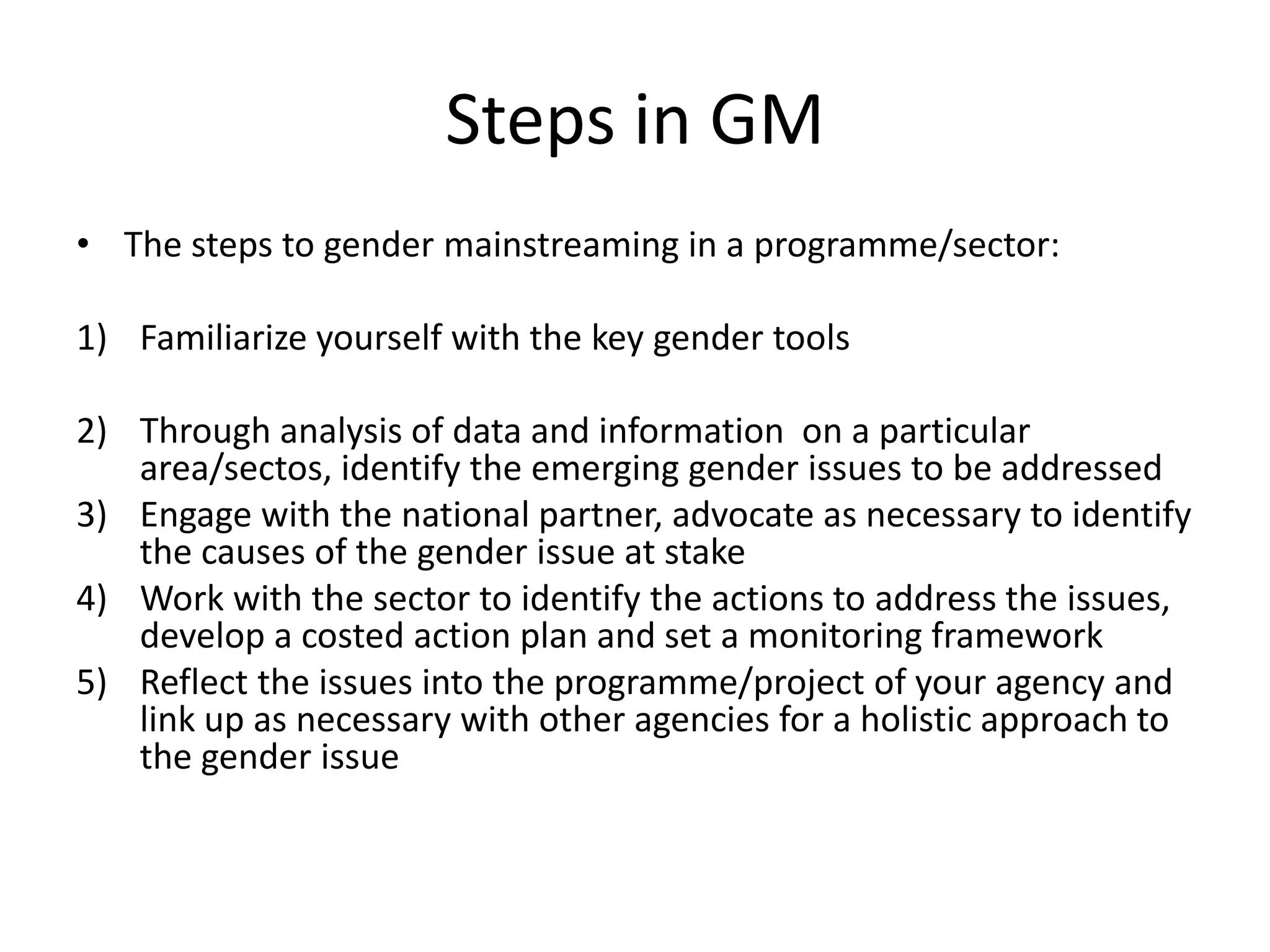 Steps in GM

• The steps to gender mainstreaming in a programme/sector:

1) Familiarize yourself with the key gender tools

2) Through analysis of data and information on a particular area/sectos, identify the emerging gender issues to be addressed
3) Engage with the national partner, advocate as necessary to identify the causes of the gender issue at stake
4) Work with the sector to identify the actions to address the issues, develop a costed action plan and set a monitoring framework
5) Reflect the issues into the programme/project of your agency and link up as necessary with other agencies for a holistic approach to the gender issue